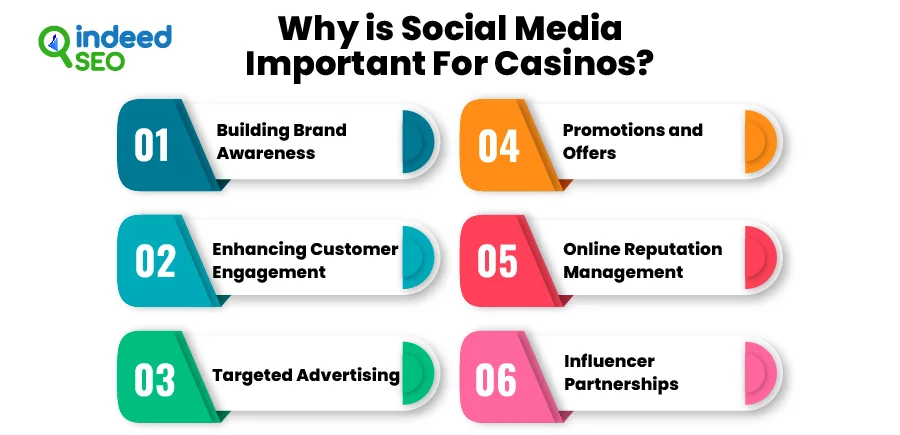 indeed SEO

Why is Social Media Important For Casinos?

01 Building Brand Awareness

02 Enhancing Customer Engagement

03 Targeted Advertising

04 Promotions and Offers

05 Online Reputation Management

06 Influencer Partnerships